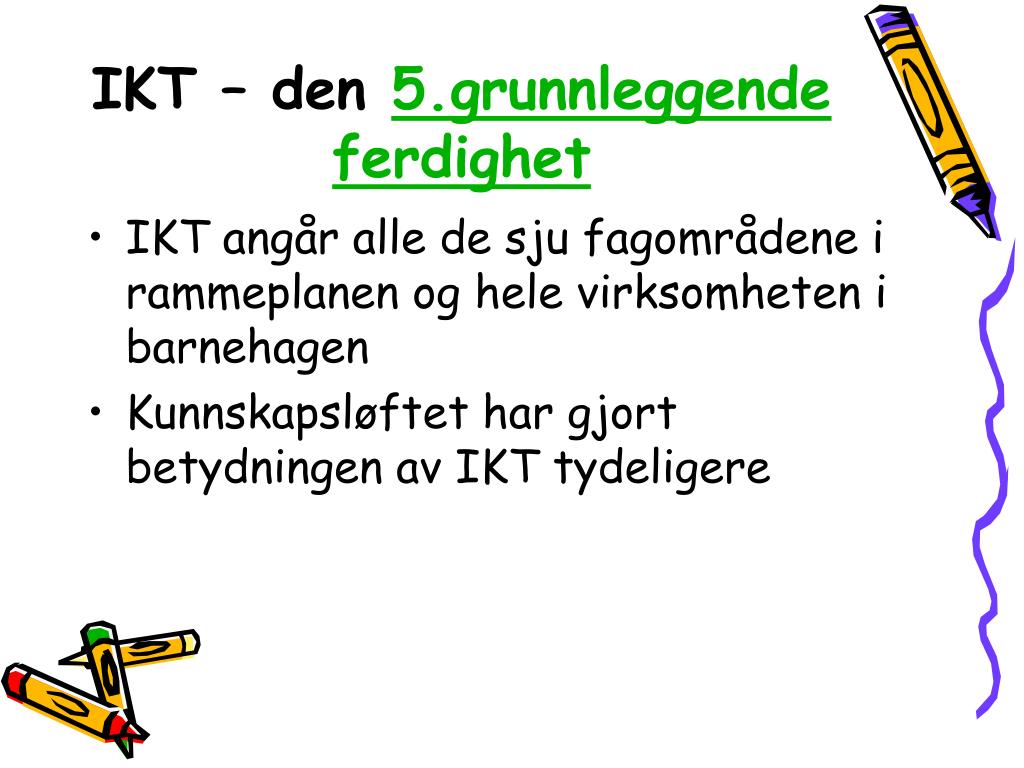 IKT – den 5.grunnleggende ferdighet

• IKT angår alle de sju fagområdene i rammeplanen og hele virksomheten i barnehagen
• Kunnskapsløftet har gjort betydningen av IKT tydeligere